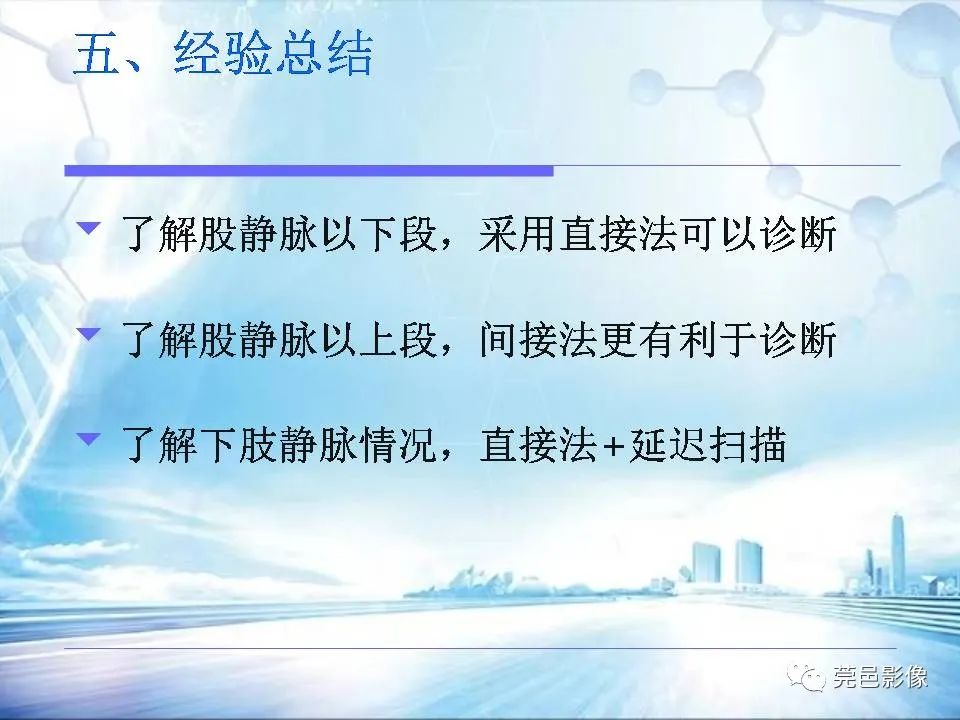 五、经验总结

了解股静脉以下段，采用直接法可以诊断

了解股静脉以上段，间接法更有利于诊断

了解下肢静脉情况，直接法+延迟扫描

莞邑影像